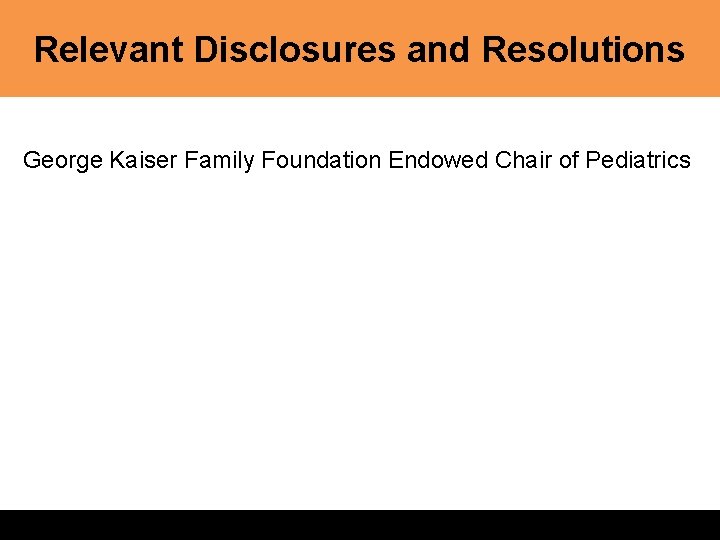 Relevant Disclosures and Resolutions

George Kaiser Family Foundation Endowed Chair of Pediatrics